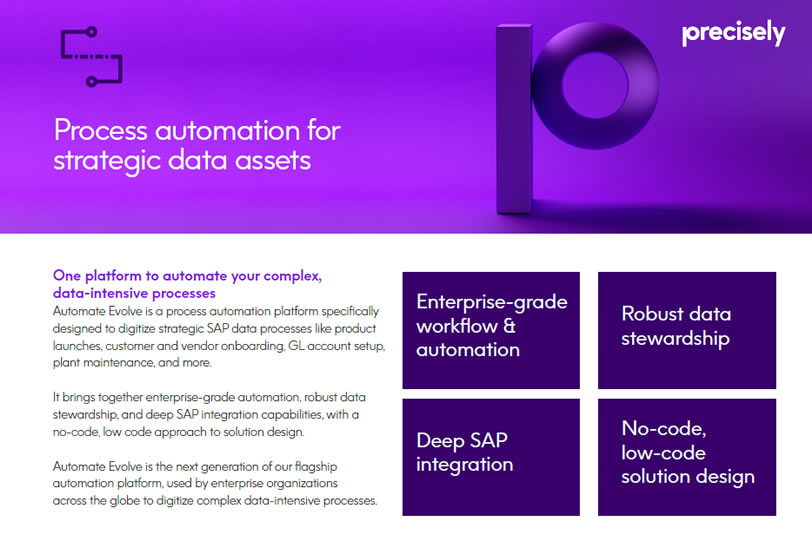 precisely

Process automation for strategic data assets

One platform to automate your complex, data-intensive processes
Automate Evolve is a process automation platform specifically designed to digitize strategic SAP data processes like product launches, customer and vendor onboarding, GL account setup, plant maintenance, and more.

It brings together enterprise-grade automation, robust data stewardship, and deep SAP integration capabilities, with a no-code, low code approach to solution design.

Automate Evolve is the next generation of our flagship automation platform, used by enterprise organizations across the globe to digitize complex data-intensive processes.

Enterprise-grade workflow & automation

Robust data stewardship

Deep SAP integration

No-code, low-code solution design